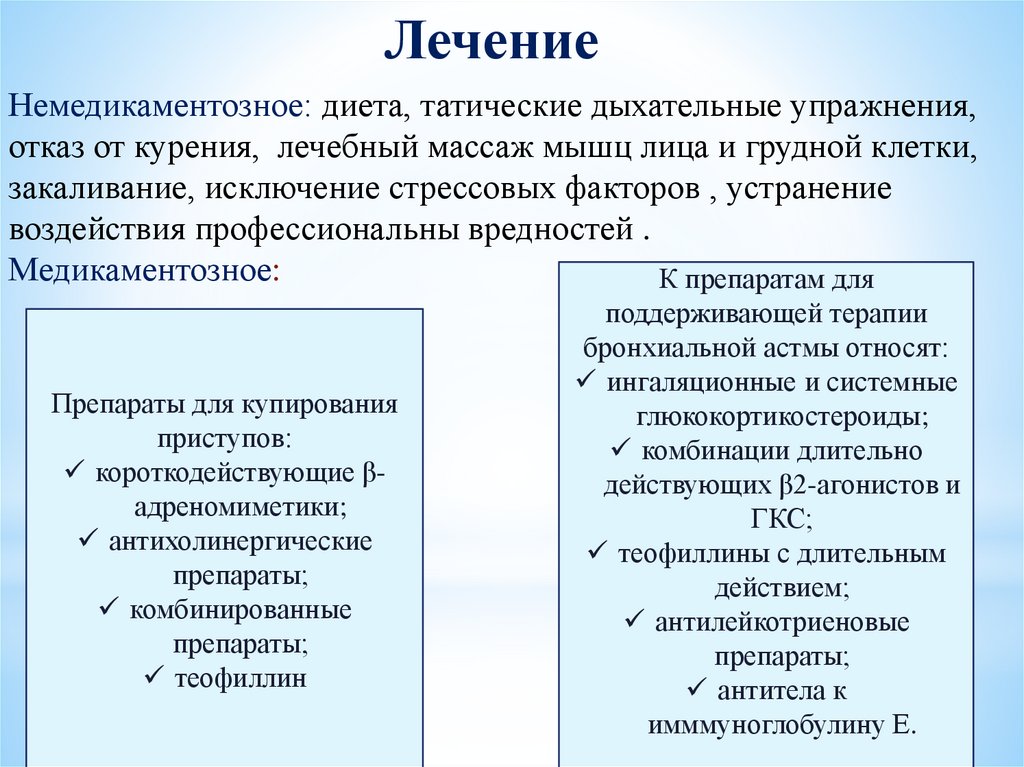 Лечение

Немедикаментозное: диета, татические дыхательные упражнения, отказ от курения, лечебный массаж мышц лица и грудной клетки, закаливание, исключение стрессовых факторов , устранение воздействия профессиональны вредностей .
Медикаментозное:

Препараты для купирования приступов:
✓ короткодействующие β-адреномиметики;
✓ антихолинергические препараты;
✓ комбинированные препараты;
✓ теофиллин

К препаратам для поддерживающей терапии бронхиальной астмы относят:
✓ ингаляционные и системные глюкокортикостероиды;
✓ комбинации длительно действующих β2-агонистов и ГКС;
✓ теофиллины с длительным действием;
✓ антилейкотриеновые препараты;
✓ антитела к имммуноглобулину Е.